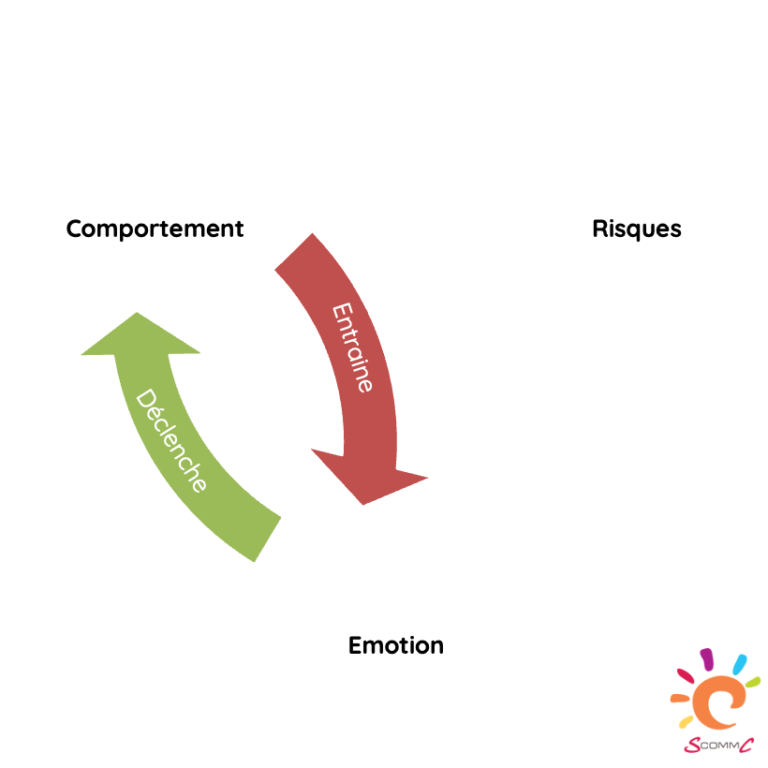 Comportement

Risques

Entraine

Déclenche

Emotion

ScommC